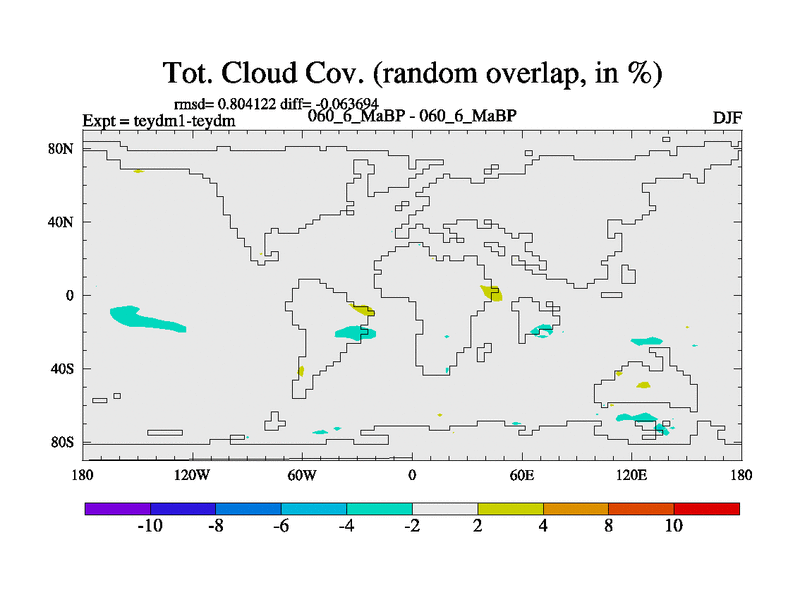 Tot. Cloud Cov. (random overlap, in %)

rmsd= 0.804122 diff= -0.063694

Expt = teydm1-teydm

060_6_MaBP - 060_6_MaBP

DJF

80N
40N
0
40S
80S

180 120W 60W 0 60E 120E 180

-10 -8 -6 -4 -2 2 4 8 10